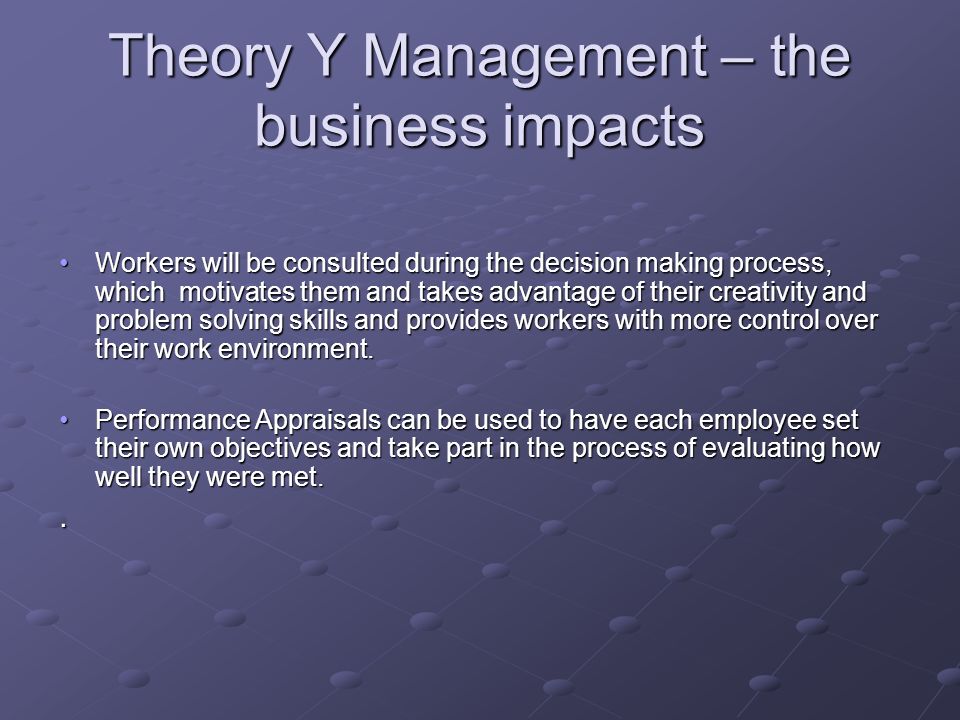 Theory Y Management – the business impacts

• Workers will be consulted during the decision making process, which motivates them and takes advantage of their creativity and problem solving skills and provides workers with more control over their work environment.

• Performance Appraisals can be used to have each employee set their own objectives and take part in the process of evaluating how well they were met.

.